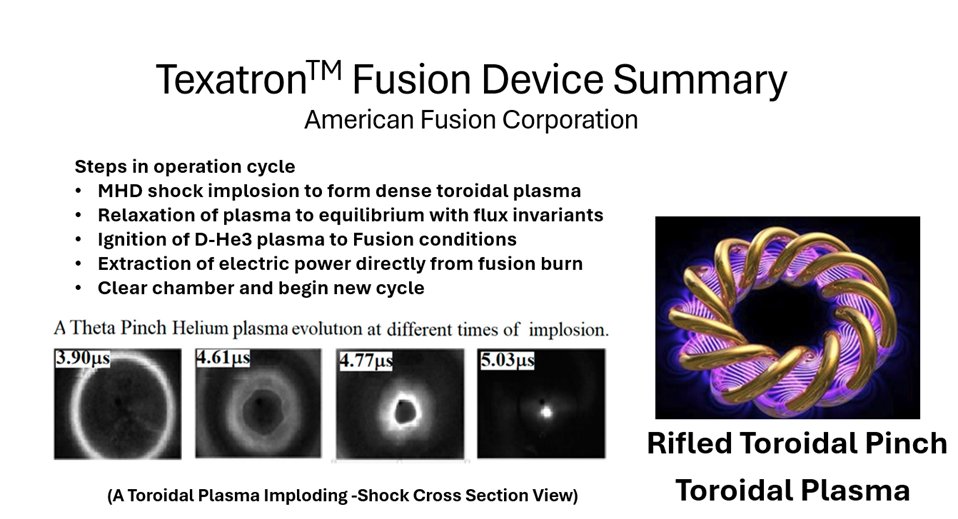 Texatron$^{TM}$ Fusion Device Summary
American Fusion Corporation

Steps in operation cycle
• MHD shock implosion to form dense toroidal plasma
• Relaxation of plasma to equilibrium with flux invariants
• Ignition of D-He3 plasma to Fusion conditions
• Extraction of electric power directly from fusion burn
• Clear chamber and begin new cycle

A Theta Pinch Helium plasma evolution at different times of implosion.

3.90μs
4.61μs
4.77μs
5.03μs

(A Toroidal Plasma Imploding -Shock Cross Section View)

Rifled Toroidal Pinch
Toroidal Plasma